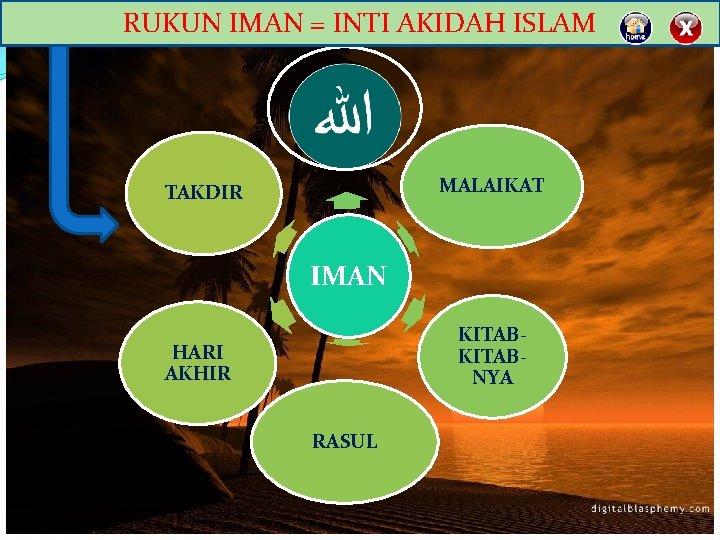 RUKUN IMAN = INTI AKIDAH ISLAM

home

X

الله

TAKDIR

MALAIKAT

IMAN

HARI AKHIR

KITAB-KITAB-NYA

RASUL

digitalblasphemy.com